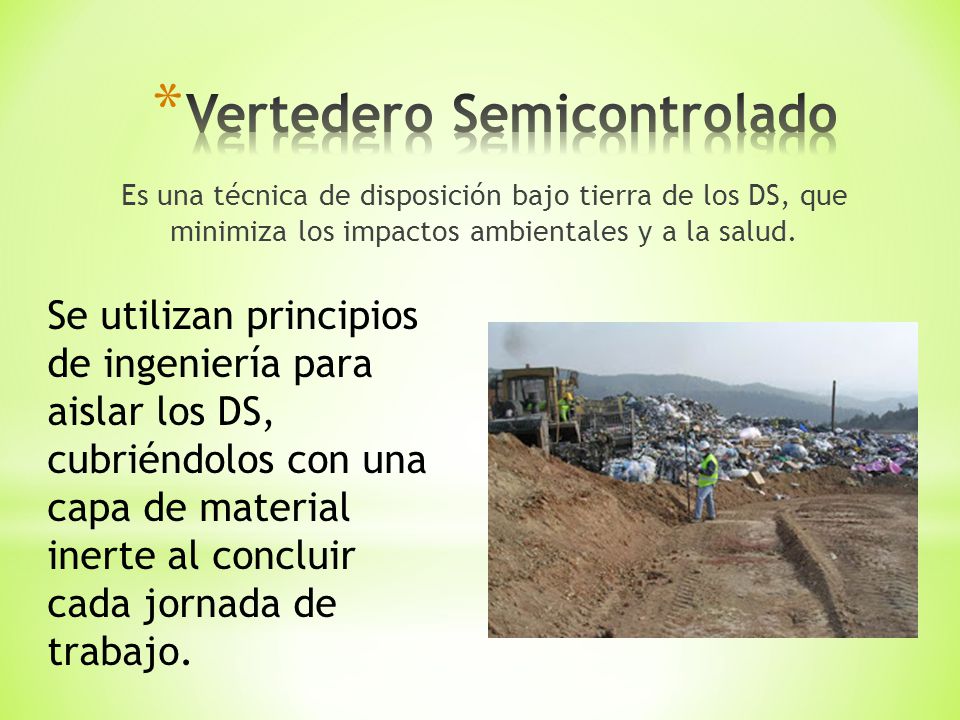 *Vertedero Semicontrolado

Es una técnica de disposición bajo tierra de los DS, que minimiza los impactos ambientales y a la salud.

Se utilizan principios de ingeniería para aislar los DS, cubriéndolos con una capa de material inerte al concluir cada jornada de trabajo.